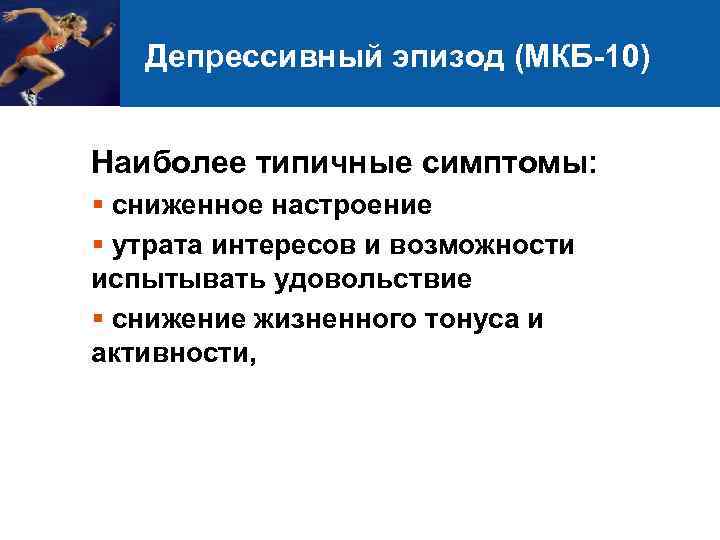 Депрессивный эпизод (МКБ-10)

Наиболее типичные симптомы:

▪ сниженное настроение

▪ утрата интересов и возможности испытывать удовольствие

▪ снижение жизненного тонуса и активности,